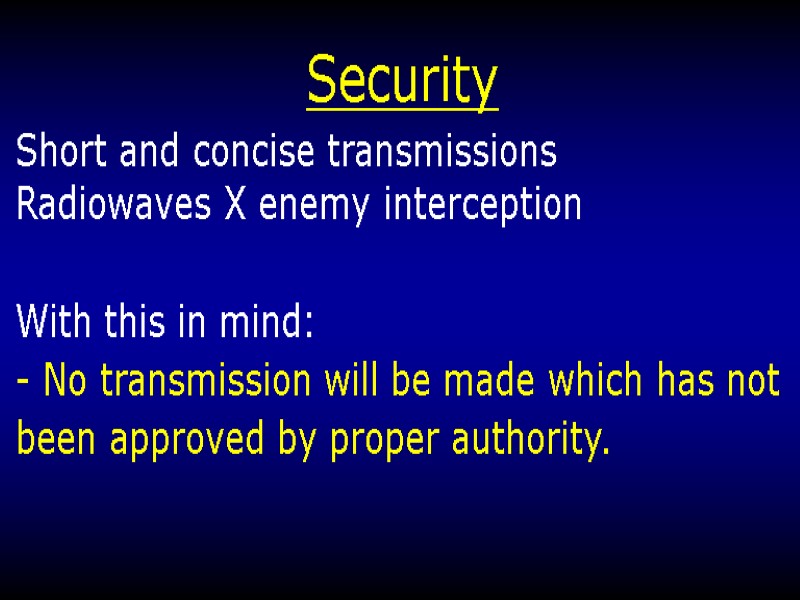 Security

Short and concise transmissions
Radiowaves X enemy interception

With this in mind:
- No transmission will be made which has not been approved by proper authority.